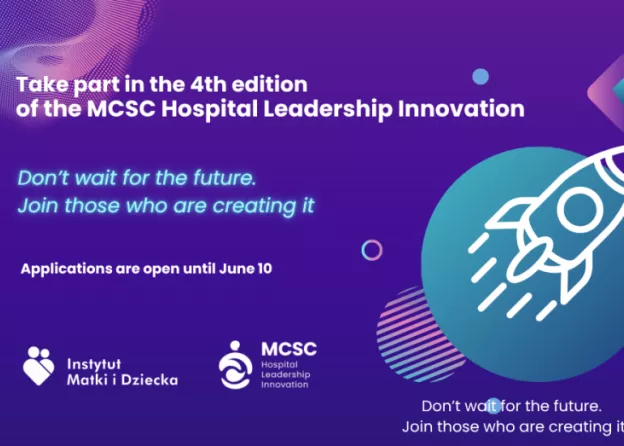 Take part in the 4th edition of the MCSC Hospital Leadership Innovation

Don't wait for the future.
Join those who are creating it

Applications are open until June 10

Instytut
Matki i Dziecka

MCSC
Hospital
Leadership
Innovation

Don't wait for the future.
Join those who are creating it